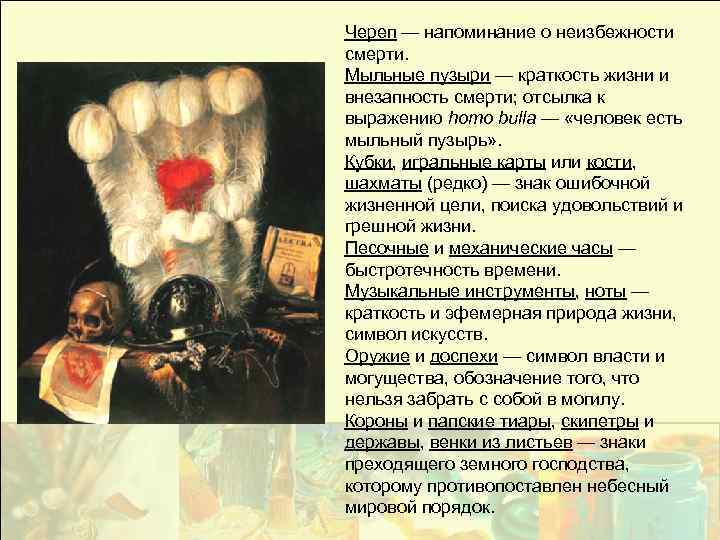 Череп — напоминание о неизбежности смерти.
Мыльные пузыри — краткость жизни и внезапность смерти; отсылка к выражению homo bulla — «человек есть мыльный пузырь».
Кубки, игральные карты или кости, шахматы (редко) — знак ошибочной жизненной цели, поиска удовольствий и грешной жизни.
Песочные и механические часы — быстротечность времени.
Музыкальные инструменты, ноты — краткость и эфемерная природа жизни, символ искусств.
Оружие и доспехи — символ власти и могущества, обозначение того, что нельзя забрать с собой в могилу.
Короны и папские тиары, скипетры и державы, венки из листьев — знаки преходящего земного господства, которому противопоставлен небесный мировой порядок.